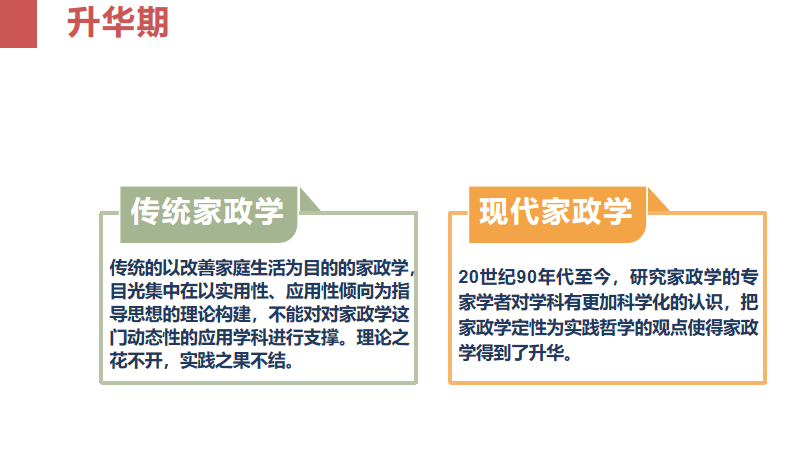 升华期

传统家政学

传统的以改善家庭生活为目的的家政学，目光集中在以实用性、应用性倾向为指导思想的理论构建，不能对对家政学这门动态性的应用学科进行支撑。理论之花不开，实践之果不结。

现代家政学

20世纪90年代至今，研究家政学的专家学者对学科有更加科学化的认识，把家政学定性为实践哲学的观点使得家政学得到了升华。